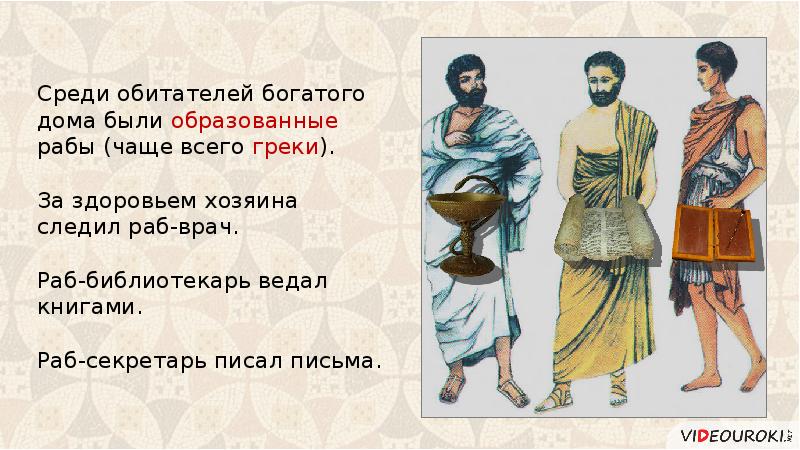 Среди обитателей богатого дома были образованные рабы (чаще всего греки).

За здоровьем хозяина следил раб-врач.

Раб-библиотекарь ведал книгами.

Раб-секретарь писал письма.

VIDEOUROKI.NET